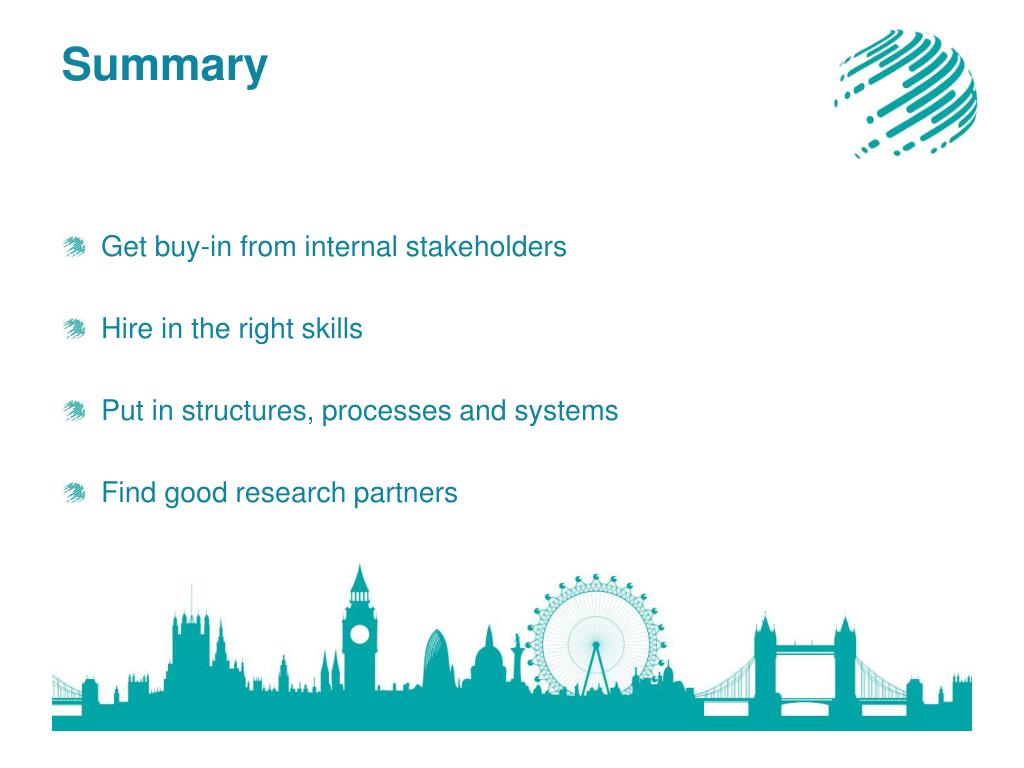 Summary

Get buy-in from internal stakeholders

Hire in the right skills

Put in structures, processes and systems

Find good research partners